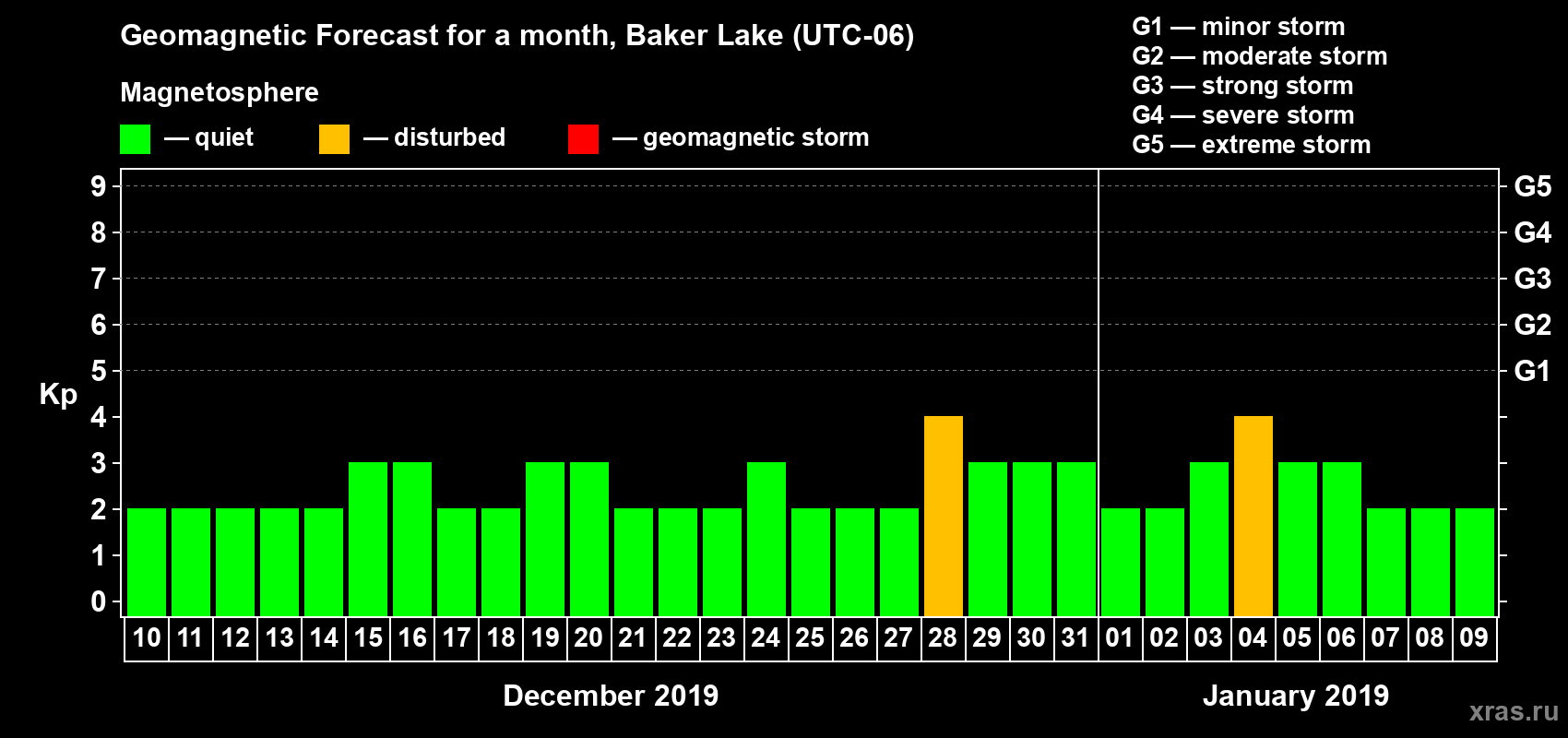 Geomagnetic Forecast for a month, Baker Lake (UTC-06)

Magnetosphere

— quiet — disturbed — geomagnetic storm

G1 — minor storm
G2 — moderate storm
G3 — strong storm
G4 — severe storm
G5 — extreme storm

Kp

9
8
7
6
5
4
3
2
1
0

G5
G4
G3
G2
G1

10 11 12 13 14 15 16 17 18 19 20 21 22 23 24 25 26 27 28 29 30 31 01 02 03 04 05 06 07 08 09

December 2019

January 2019

xras.ru